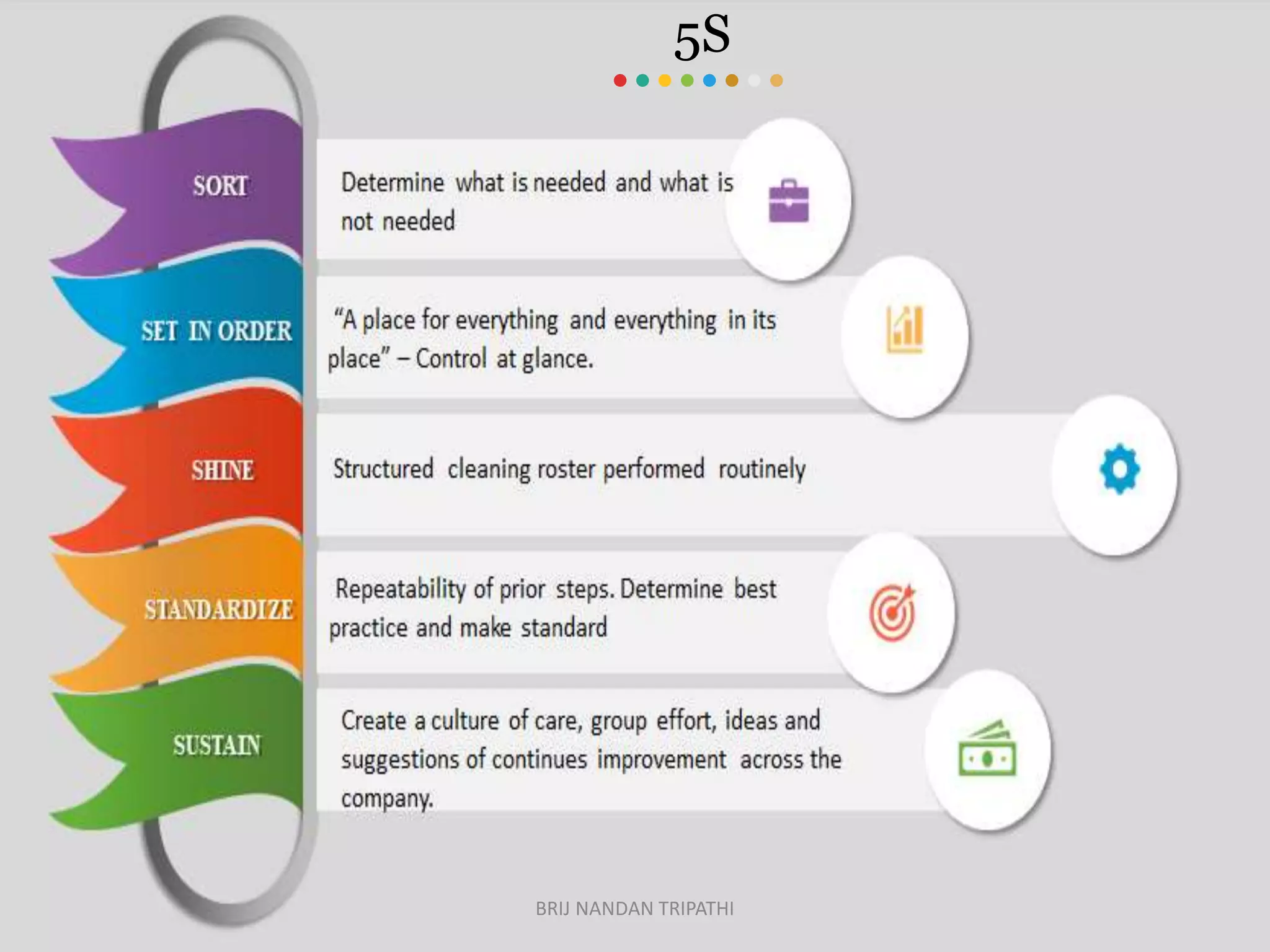 5S

SORT

Determine what is needed and what is not needed

SET IN ORDER

"A place for everything and everything in its place" – Control at glance.

SHINE

Structured cleaning roster performed routinely

STANDARDIZE

Repeatability of prior steps. Determine best practice and make standard

SUSTAIN

Create a culture of care, group effort, ideas and suggestions of continues improvement across the company.

BRIJ NANDAN TRIPATHI